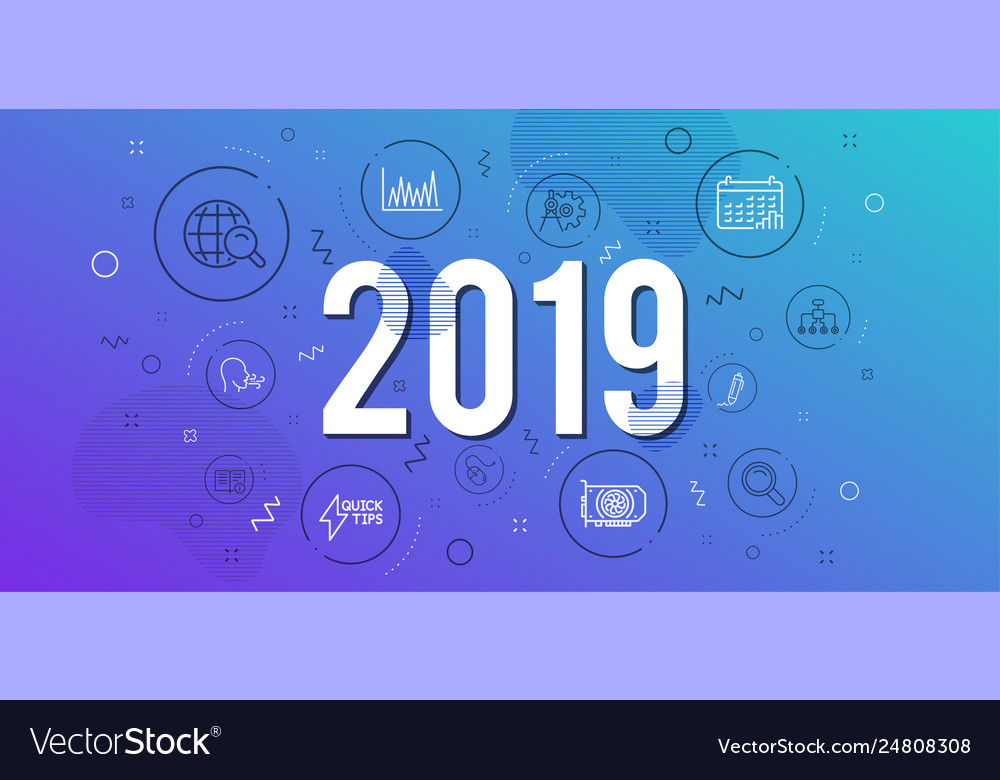 2019

QUICK TIPS

VectorStock®

VectorStock.com/24808308